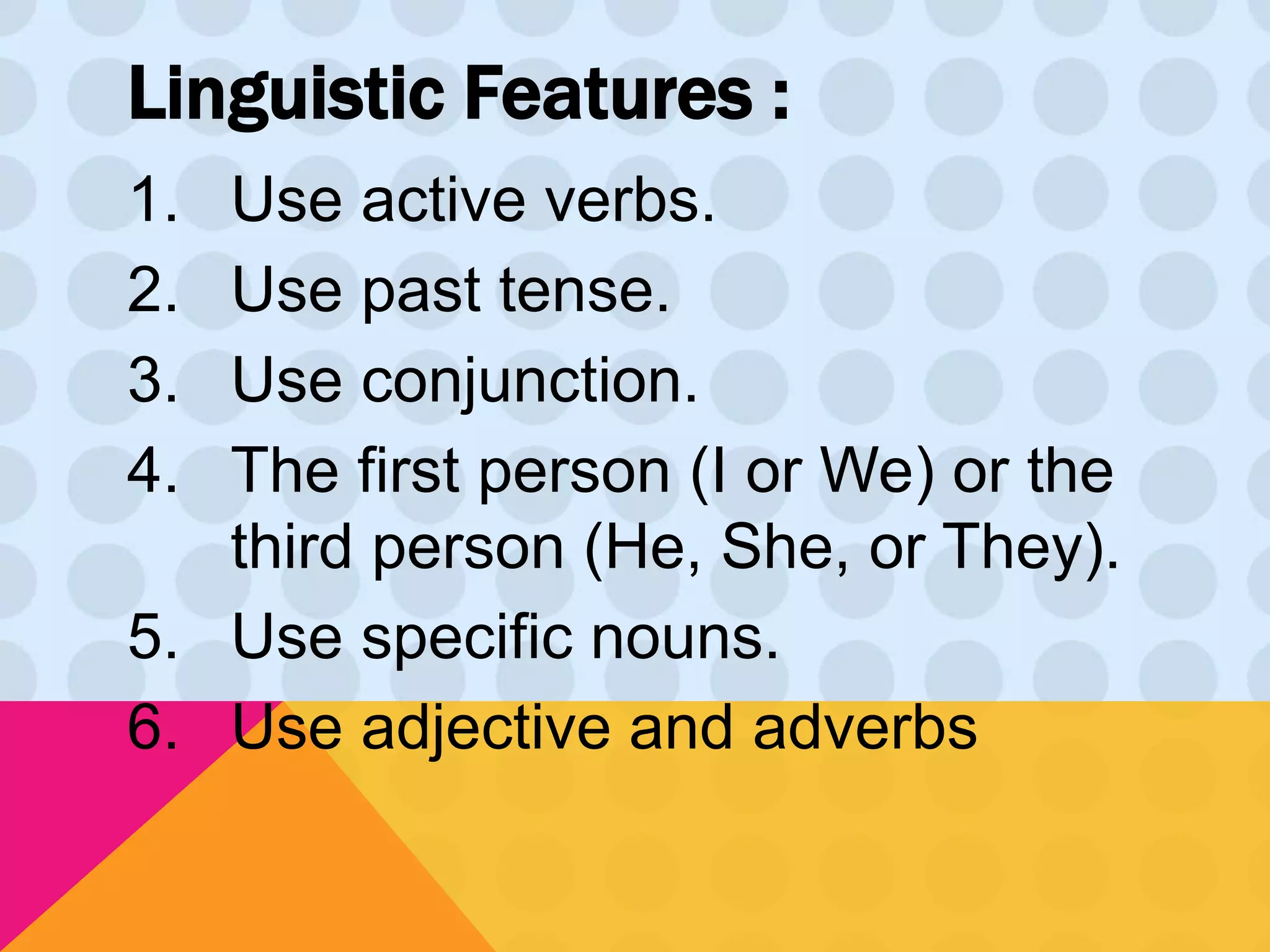 Linguistic Features :

1. Use active verbs.
2. Use past tense.
3. Use conjunction.
4. The first person (I or We) or the third person (He, She, or They).
5. Use specific nouns.
6. Use adjective and adverbs